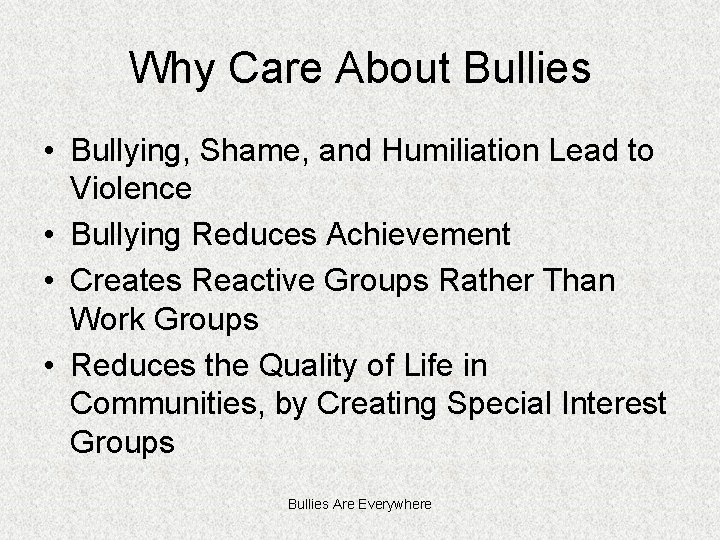 Why Care About Bullies

• Bullying, Shame, and Humiliation Lead to Violence
• Bullying Reduces Achievement
• Creates Reactive Groups Rather Than Work Groups
• Reduces the Quality of Life in Communities, by Creating Special Interest Groups

Bullies Are Everywhere